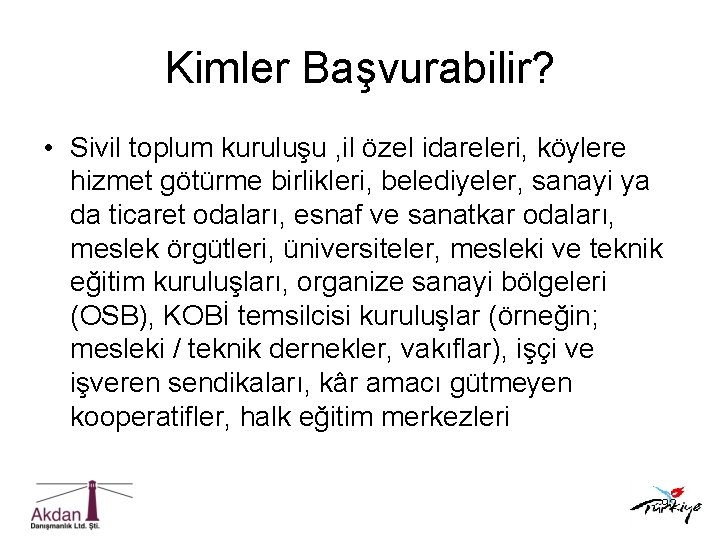 Kimler Başvurabilir?

• Sivil toplum kuruluşu ,il özel idareleri, köylere hizmet götürme birlikleri, belediyeler, sanayi ya da ticaret odaları, esnaf ve sanatkar odaları, meslek örgütleri, üniversiteler, mesleki ve teknik eğitim kuruluşları, organize sanayi bölgeleri (OSB), KOBİ temsilcisi kuruluşlar (örneğin; mesleki / teknik dernekler, vakıflar), işçi ve işveren sendikaları, kâr amacı gütmeyen kooperatifler, halk eğitim merkezleri

Akdan
Danışmanlık Ltd. Şti.

Türkiye